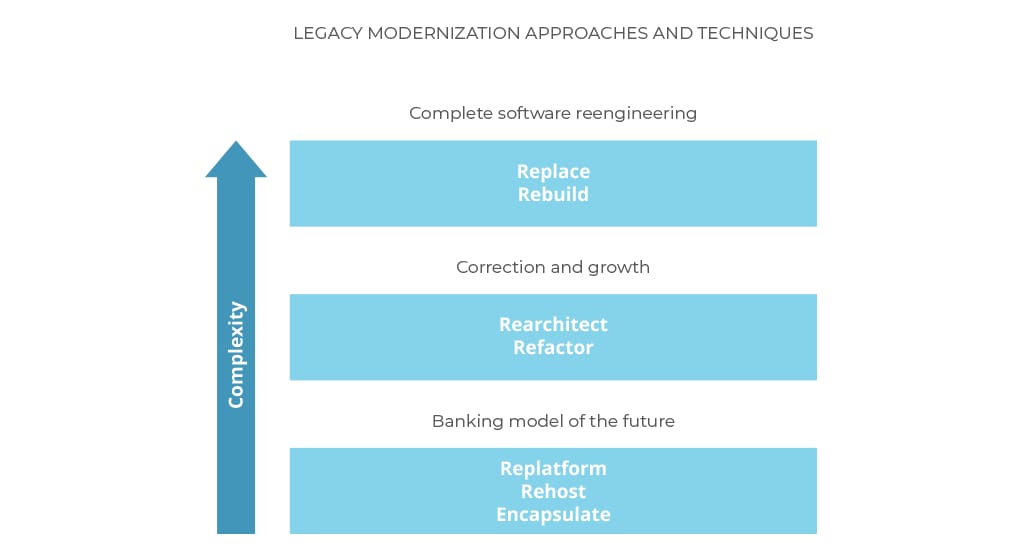 LEGACY MODERNIZATION APPROACHES AND TECHNIQUES

Complexity

Complete software reengineering

Replace
Rebuild

Correction and growth

Rearchitect
Refactor

Banking model of the future

Replatform
Rehost
Encapsulate